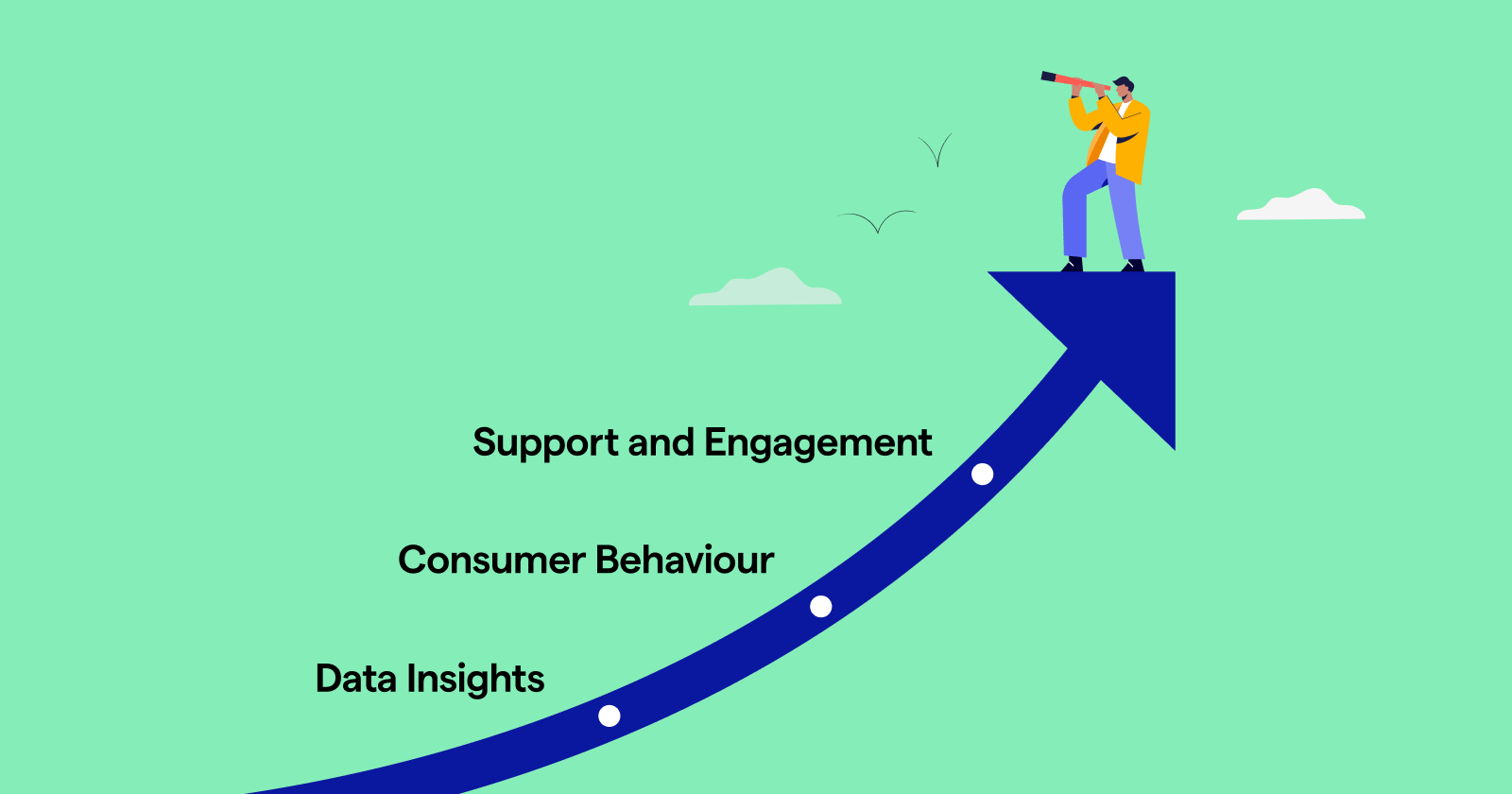 Support and Engagement

Consumer Behaviour

Data Insights